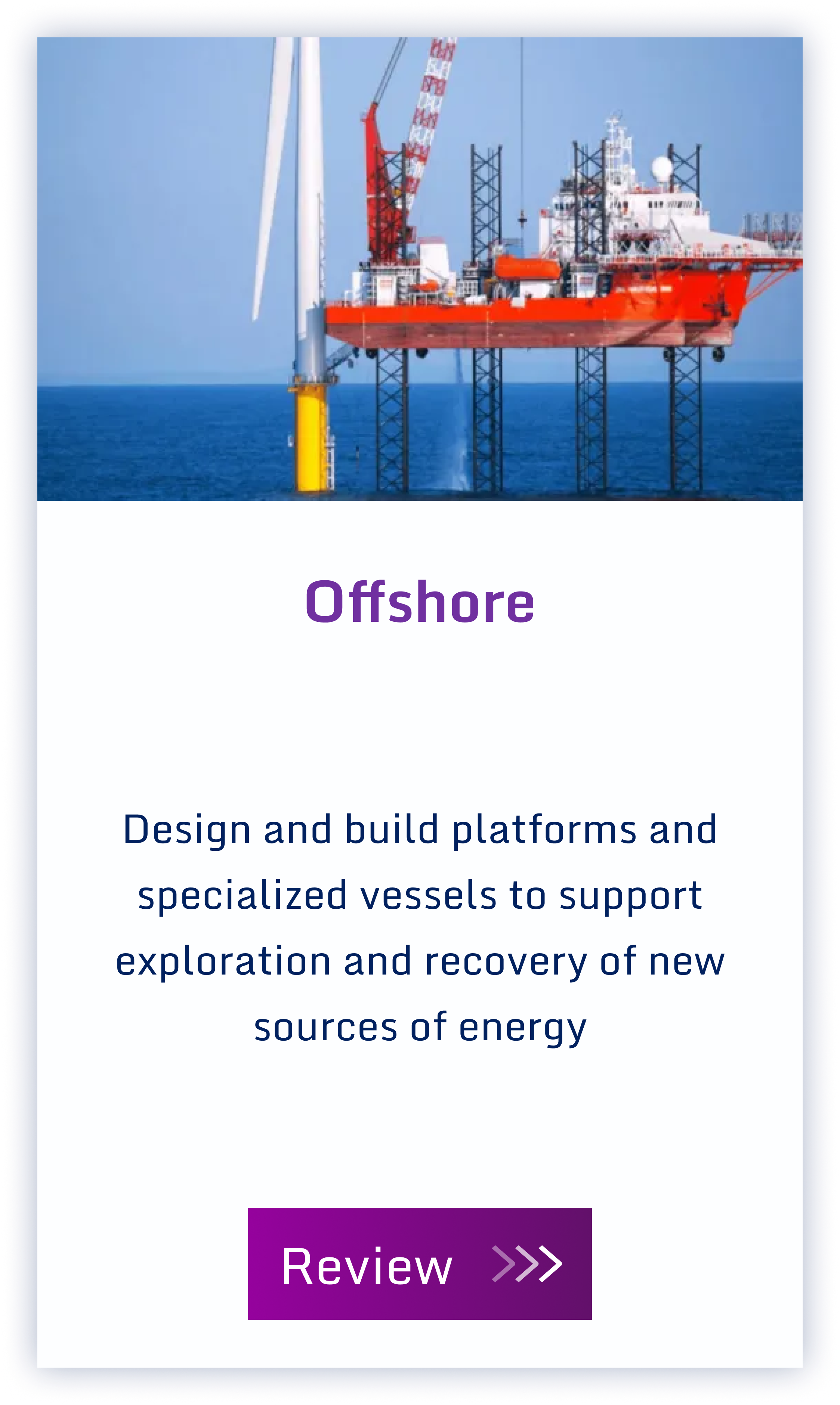 Offshore

Design and build platforms and specialized vessels to support exploration and recovery of new sources of energy

Review